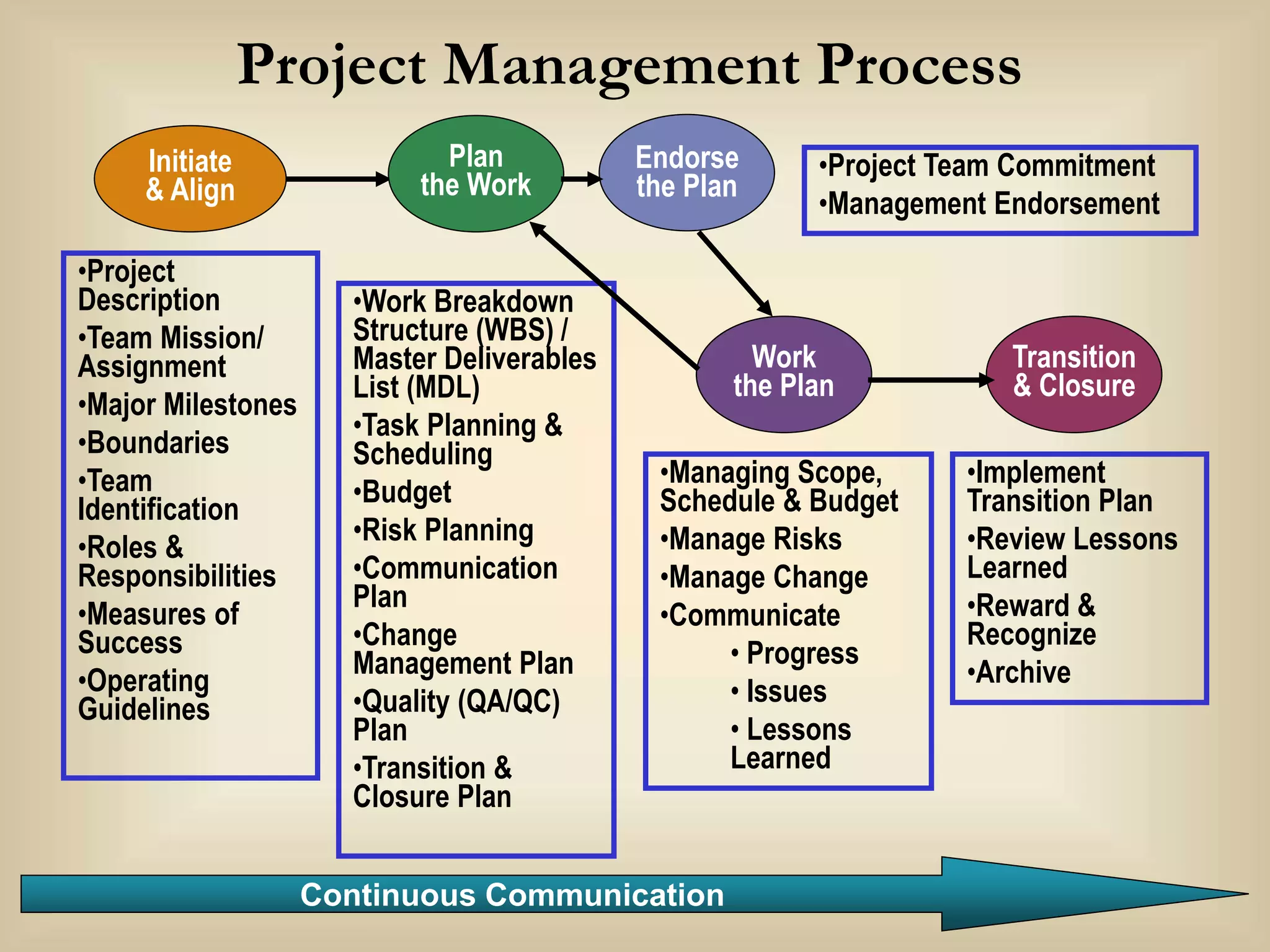 Project Management Process

Initiate & Align

Plan the Work

Endorse the Plan

•Project Team Commitment
•Management Endorsement

•Project Description
•Team Mission/ Assignment
•Major Milestones
•Boundaries
•Team Identification
•Roles & Responsibilities
•Measures of Success
•Operating Guidelines

•Work Breakdown Structure (WBS) / Master Deliverables List (MDL)
•Task Planning & Scheduling
•Budget
•Risk Planning
•Communication Plan
•Change Management Plan
•Quality (QA/QC) Plan
•Transition & Closure Plan

Work the Plan

Transition & Closure

•Managing Scope, Schedule & Budget
•Manage Risks
•Manage Change
•Communicate
• Progress
• Issues
• Lessons Learned

•Implement Transition Plan
•Review Lessons Learned
•Reward & Recognize
•Archive

Continuous Communication